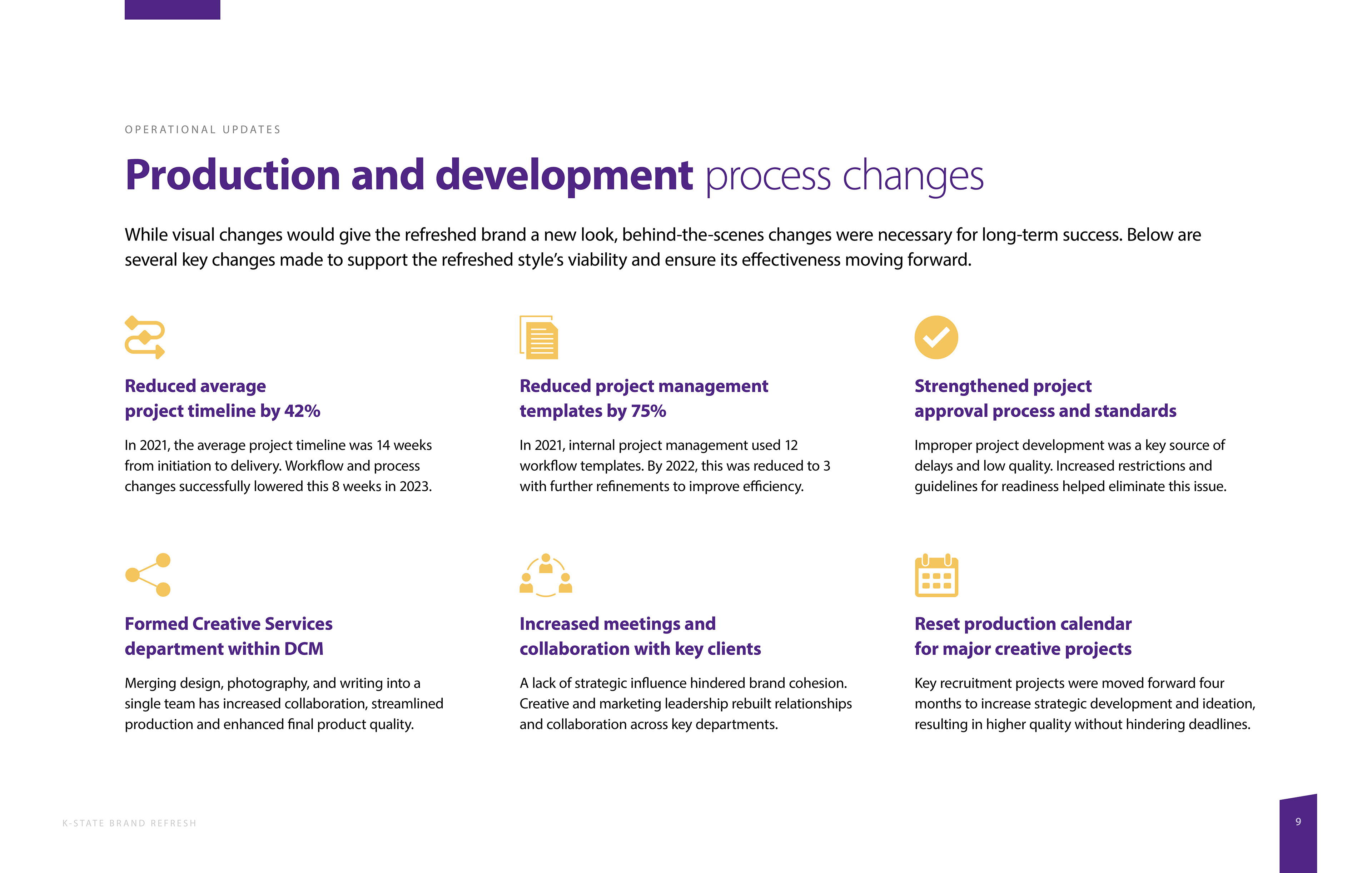 OPERATIONAL UPDATES

Production and development process changes

While visual changes would give the refreshed brand a new look, behind-the-scenes changes were necessary for long-term success. Below are several key changes made to support the refreshed style's viability and ensure its effectiveness moving forward.

Reduced average project timeline by 42%

In 2021, the average project timeline was 14 weeks from initiation to delivery. Workflow and process changes successfully lowered this 8 weeks in 2023.

Reduced project management templates by 75%

In 2021, internal project management used 12 workflow templates. By 2022, this was reduced to 3 with further refinements to improve efficiency.

Strengthened project approval process and standards

Improper project development was a key source of delays and low quality. Increased restrictions and guidelines for readiness helped eliminate this issue.

Formed Creative Services department within DCM

Merging design, photography, and writing into a single team has increased collaboration, streamlined production and enhanced final product quality.

Increased meetings and collaboration with key clients

A lack of strategic influence hindered brand cohesion. Creative and marketing leadership rebuilt relationships and collaboration across key departments.

Reset production calendar for major creative projects

Key recruitment projects were moved forward four months to increase strategic development and ideation, resulting in higher quality without hindering deadlines.

K-STATE BRAND REFRESH

9